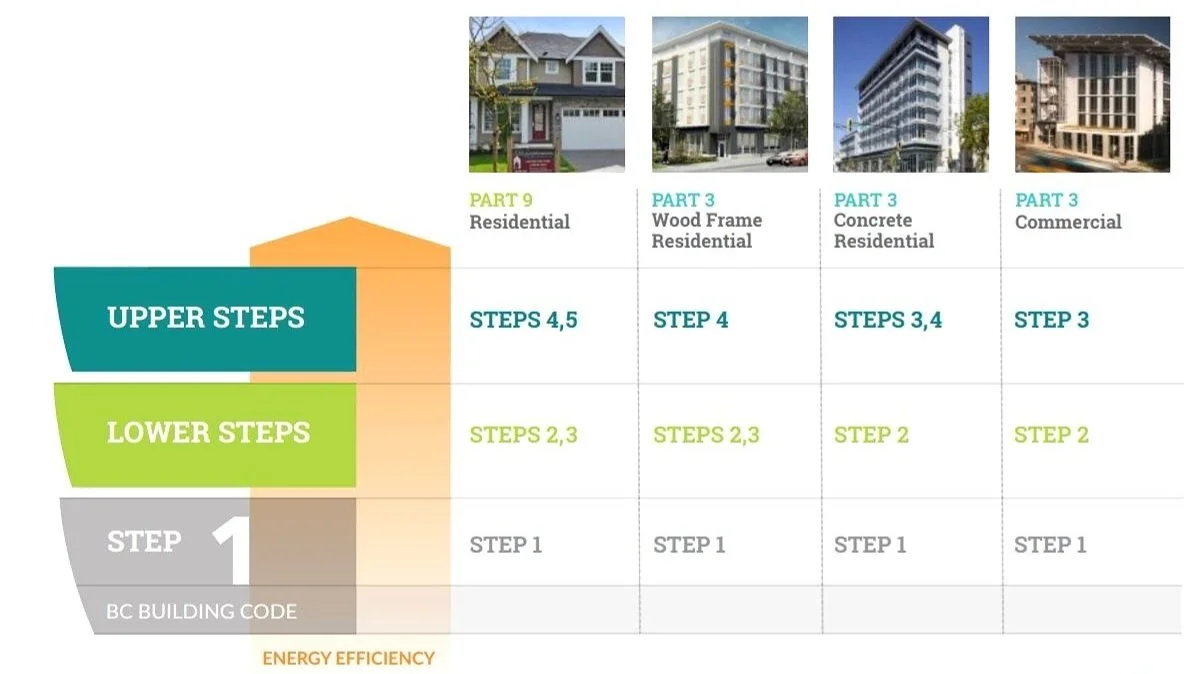 | | PART 9 Residential | PART 3 Wood Frame Residential | PART 3 Concrete Residential | PART 3 Commercial |
|---|---|---|---|---|
| UPPER STEPS | STEPS 4,5 | STEP 4 | STEPS 3,4 | STEP 3 |
| LOWER STEPS | STEPS 2,3 | STEPS 2,3 | STEP 2 | STEP 2 |
| STEP 1 | STEP 1 | STEP 1 | STEP 1 | STEP 1 |
| BC BUILDING CODE | | | | |

ENERGY EFFICIENCY